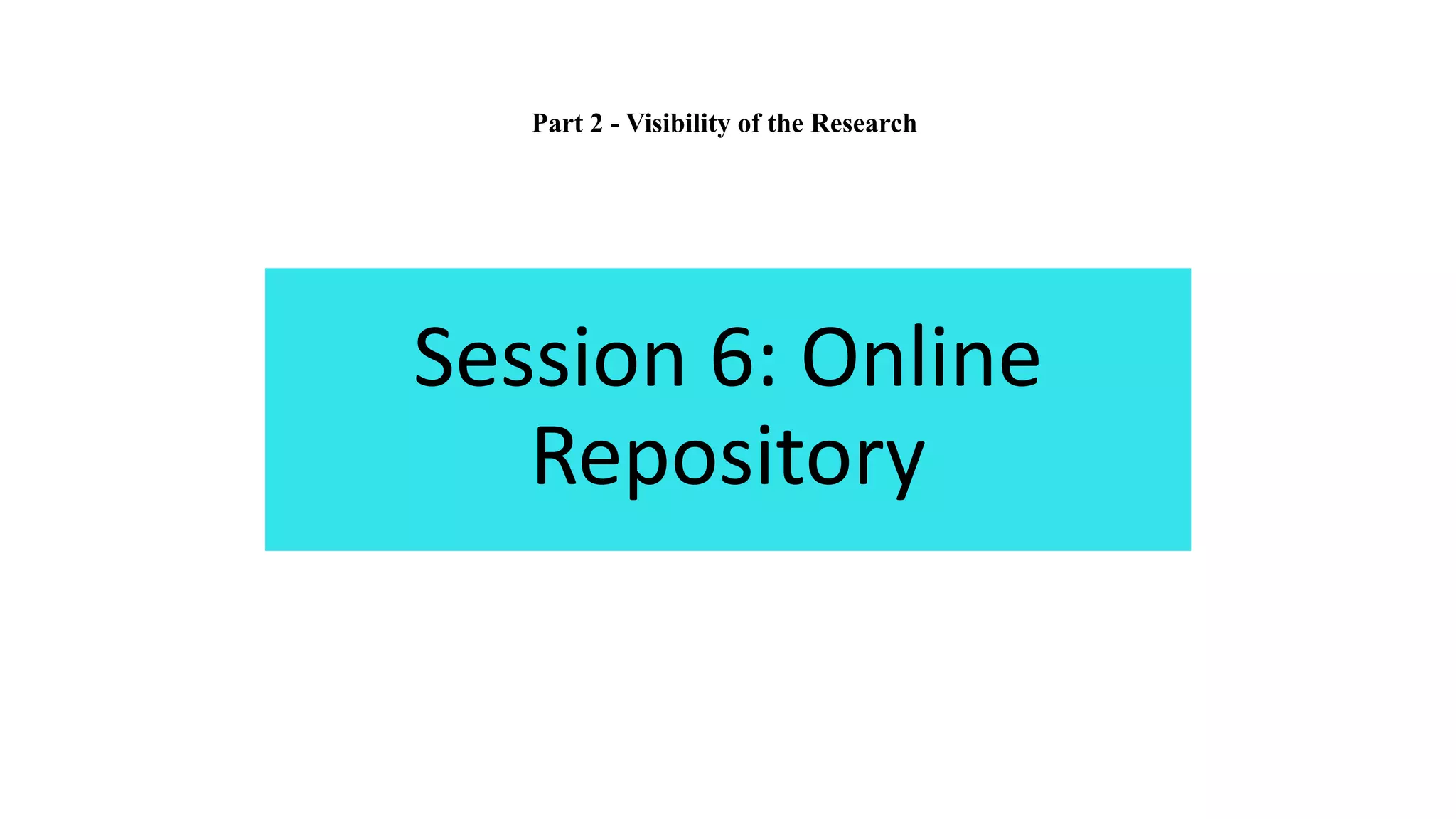 Part 2 - Visibility of the Research

Session 6: Online Repository